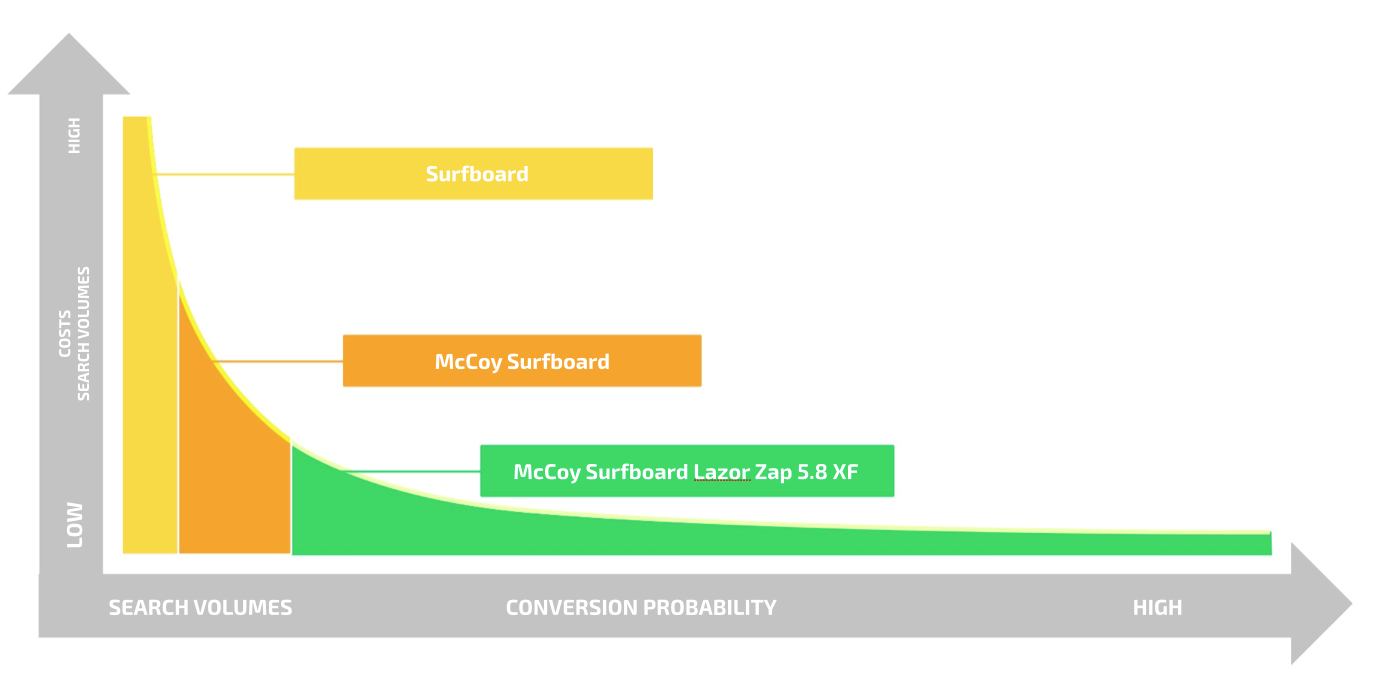 HIGH

COSTS
SEARCH VOLUMES

LOW

Surfboard

McCoy Surfboard

McCoy Surfboard Lazor Zap 5.8 XF

SEARCH VOLUMES

CONVERSION PROBABILITY

HIGH